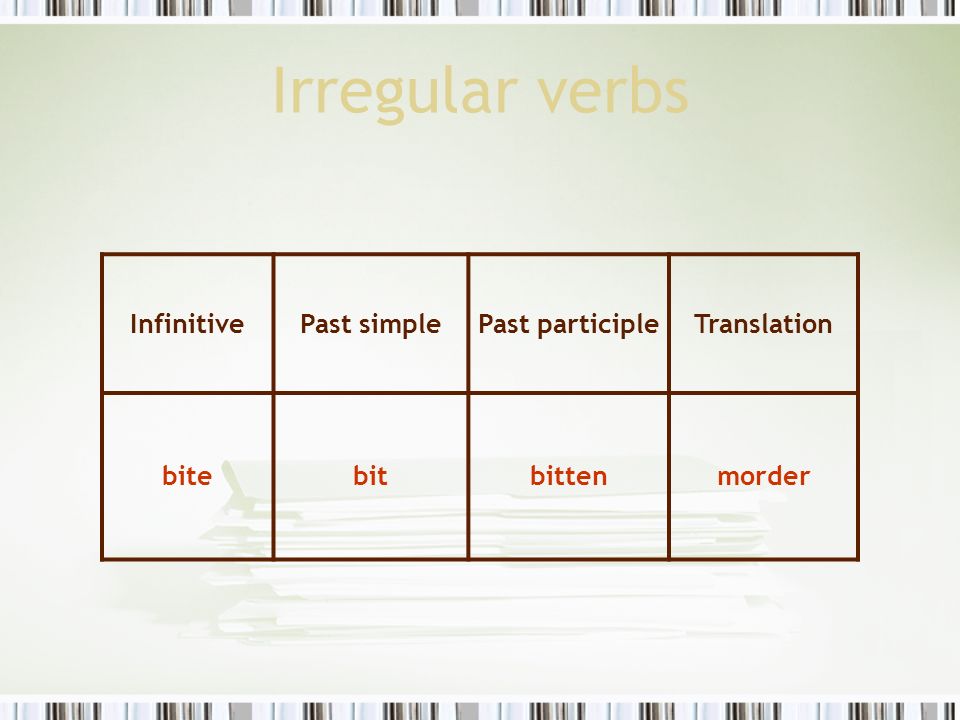 Irregular verbs

| Infinitive | Past simple | Past participle | Translation |
|---|---|---|---|
| bite | bit | bitten | morder |